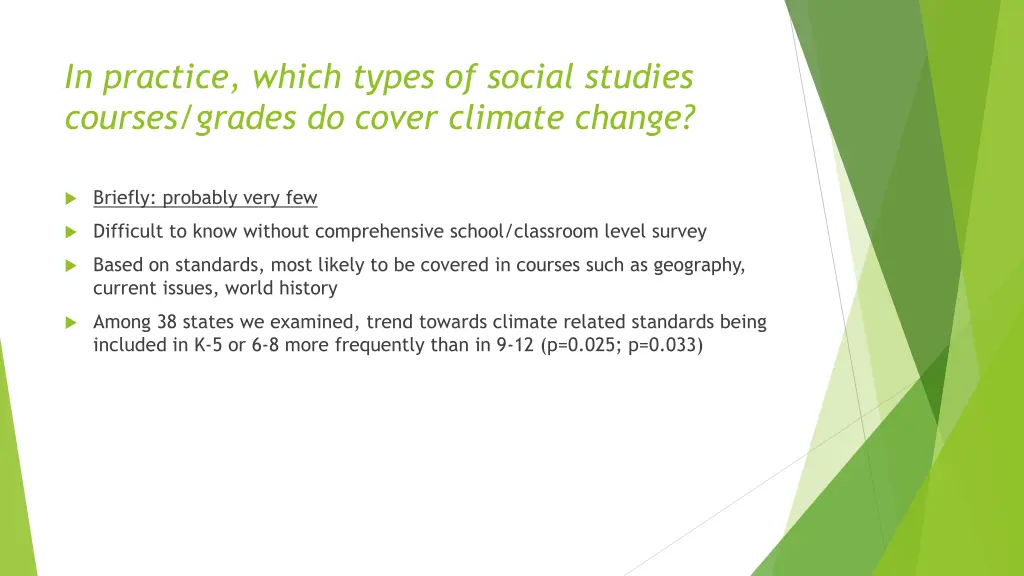 In practice, which types of social studies courses/grades do cover climate change?

Briefly: probably very few

Difficult to know without comprehensive school/classroom level survey

Based on standards, most likely to be covered in courses such as geography, current issues, world history

Among 38 states we examined, trend towards climate related standards being included in K-5 or 6-8 more frequently than in 9-12 (p=0.025; p=0.033)